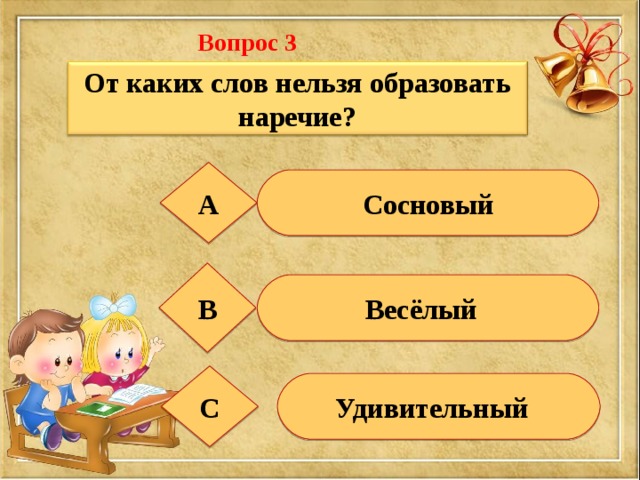 Вопрос 3

От каких слов нельзя образовать наречие?

A

Сосновый

B

Весёлый

C

Удивительный